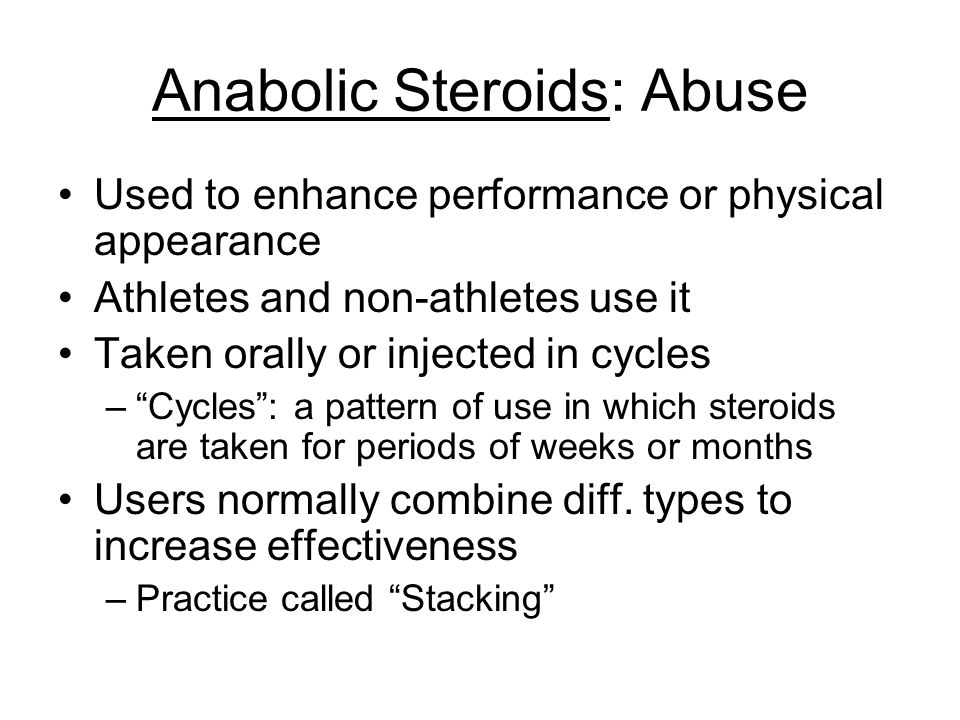 Anabolic Steroids: Abuse

• Used to enhance performance or physical appearance
• Athletes and non-athletes use it
• Taken orally or injected in cycles
– “Cycles”: a pattern of use in which steroids are taken for periods of weeks or months
• Users normally combine diff. types to increase effectiveness
– Practice called “Stacking”